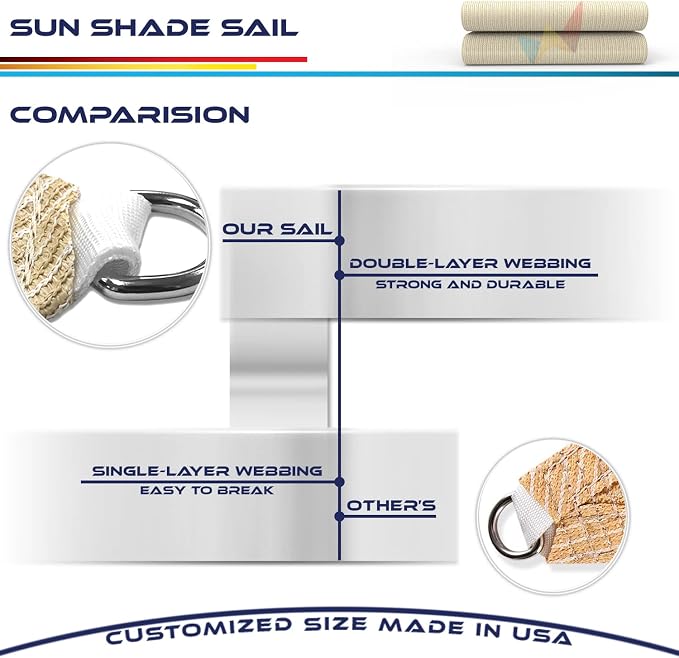 SUN SHADE SAIL

COMPARISION

OUR SAIL

DOUBLE-LAYER WEBBING
STRONG AND DURABLE

SINGLE-LAYER WEBBING
EASY TO BREAK

OTHER'S

CUSTOMIZED SIZE MADE IN USA